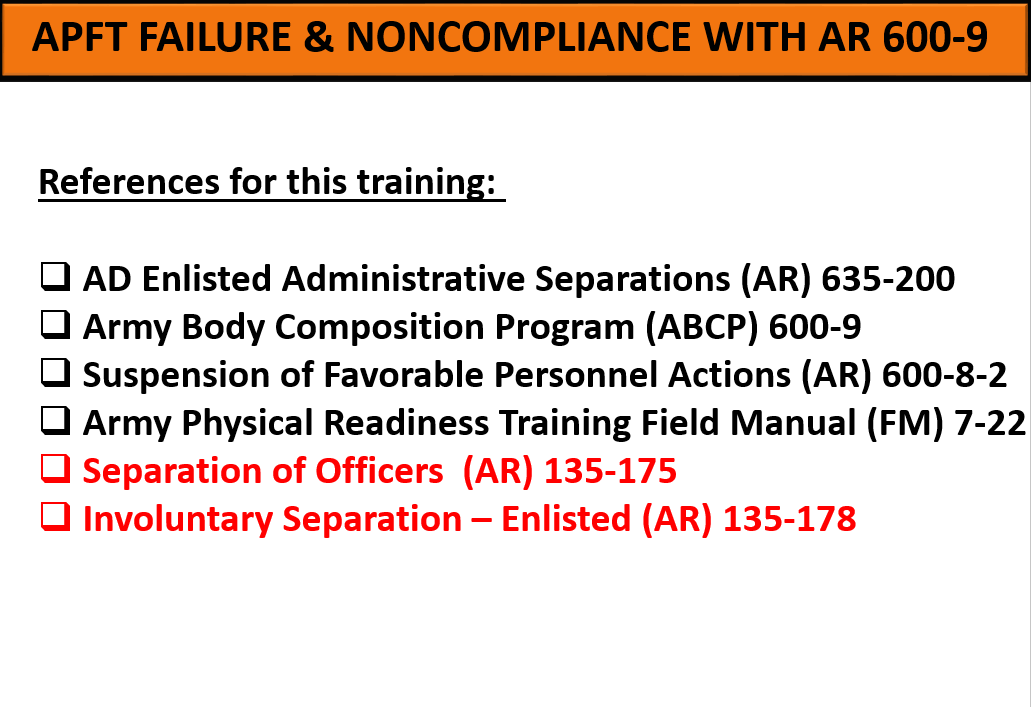 APFT FAILURE & NONCOMPLIANCE WITH AR 600-9

References for this training:

❑ AD Enlisted Administrative Separations (AR) 635-200
❑ Army Body Composition Program (ABCP) 600-9
❑ Suspension of Favorable Personnel Actions (AR) 600-8-2
❑ Army Physical Readiness Training Field Manual (FM) 7-22
❑ Separation of Officers (AR) 135-175
❑ Involuntary Separation – Enlisted (AR) 135-178